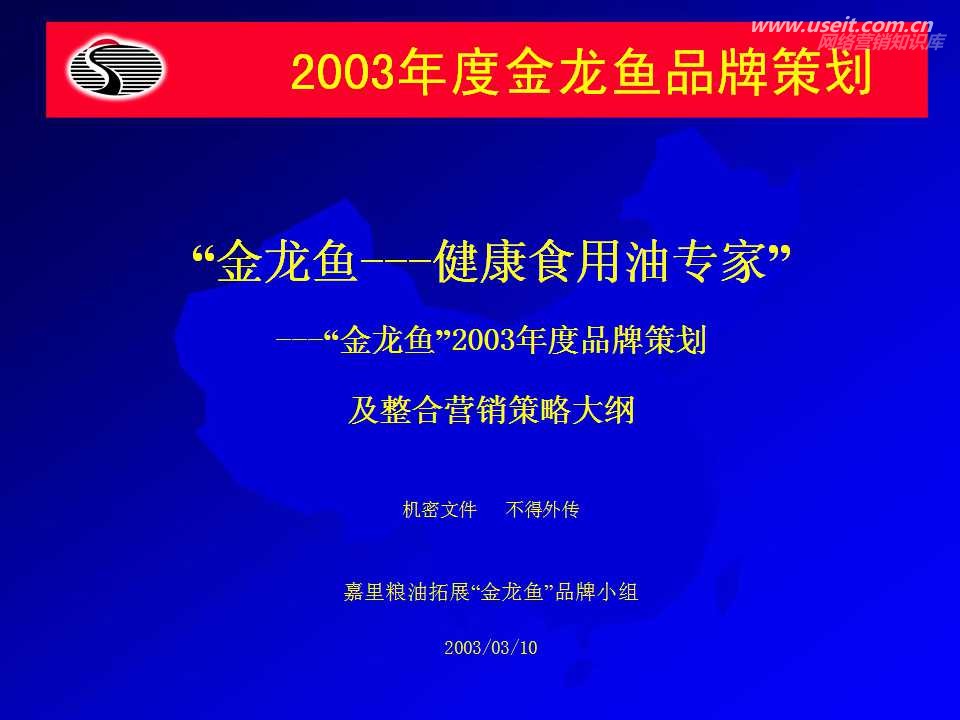 www.useit.com.cn
网络营销知识库

2003年度金龙鱼品牌策划

“金龙鱼---健康食用油专家”

---“金龙鱼”2003年度品牌策划

及整合营销策略大纲

机密文件　不得外传

嘉里粮油拓展“金龙鱼”品牌小组

2003/03/10